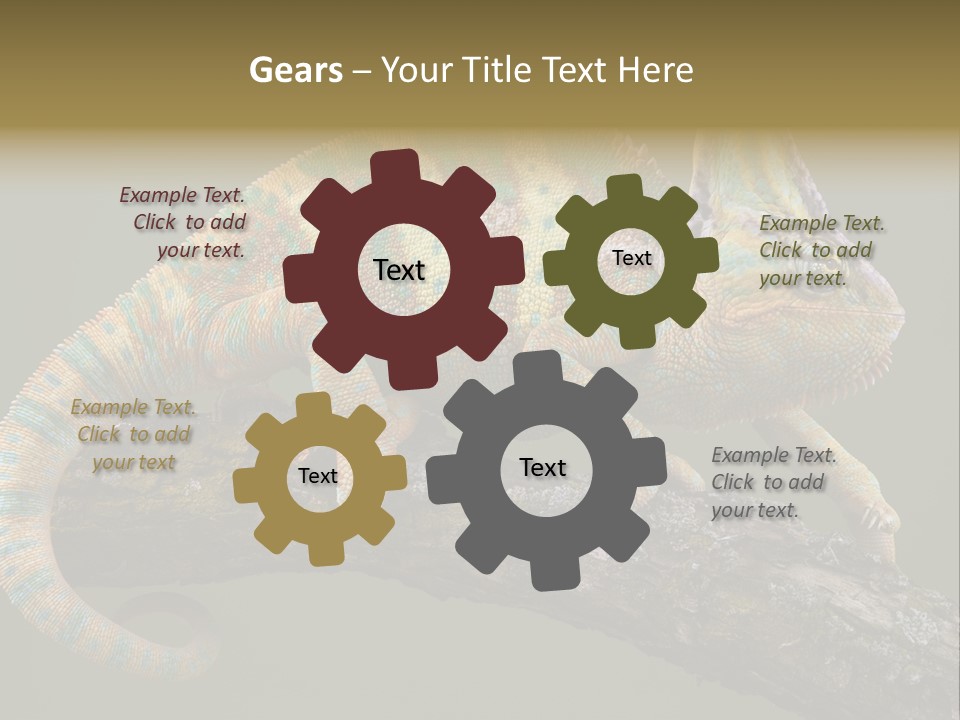 Gears – Your Title Text Here

Example Text. Click to add your text.

Text

Text

Example Text. Click to add your text.

Example Text. Click to add your text

Text

Text

Example Text. Click to add your text.